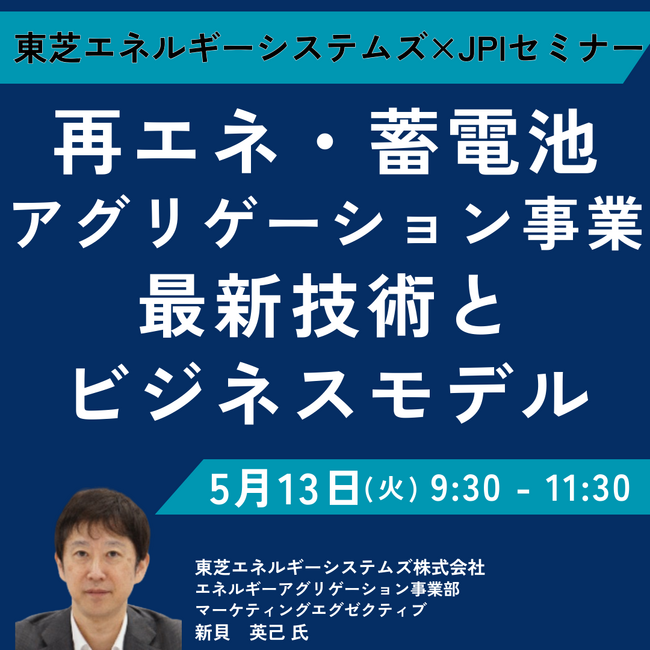 東芝エネルギーシステムズ×JPIセミナー

再エネ・蓄電池
アグリゲーション事業
最新技術と
ビジネスモデル

5月13日(火) 9:30 - 11:30

東芝エネルギーシステムズ株式会社
エネルギーアグリゲーション事業部
マーケティングエグゼクティブ
新貝　英己 氏